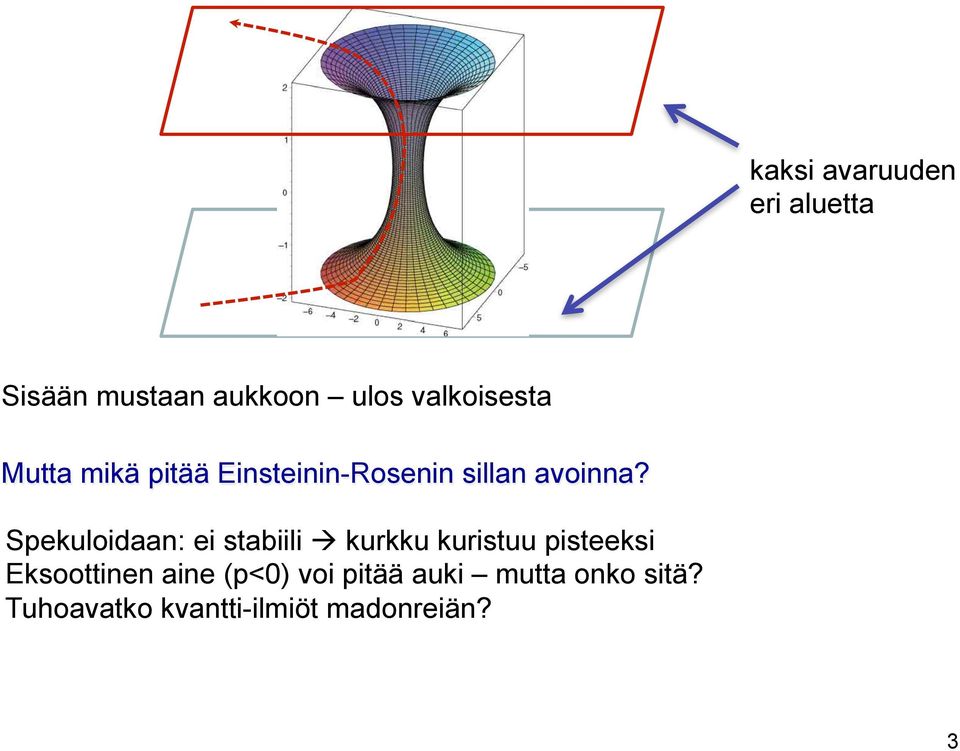 2
1
0
−1
−2
−6 −4 −2 0 2 4 6
−5
0
5

kaksi avaruuden eri aluetta

Sisään mustaan aukkoon – ulos valkoisesta

Mutta mikä pitää Einsteinin-Rosenin sillan avoinna?

Spekuloidaan: ei stabiili → kurkku kuristuu pisteeksi
Eksoottinen aine (p<0) voi pitää auki – mutta onko sitä?
Tuhoavatko kvantti-ilmiöt madonreiän?

3